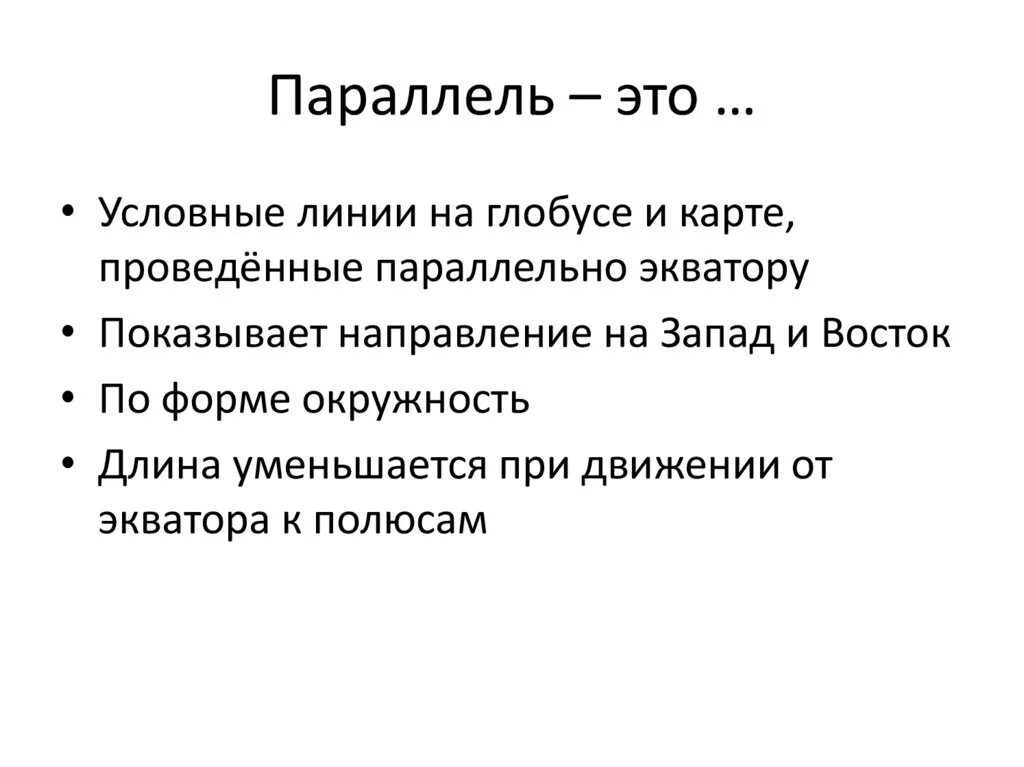 Параллель – это …

• Условные линии на глобусе и карте, проведённые параллельно экватору
• Показывает направление на Запад и Восток
• По форме окружность
• Длина уменьшается при движении от экватора к полюсам